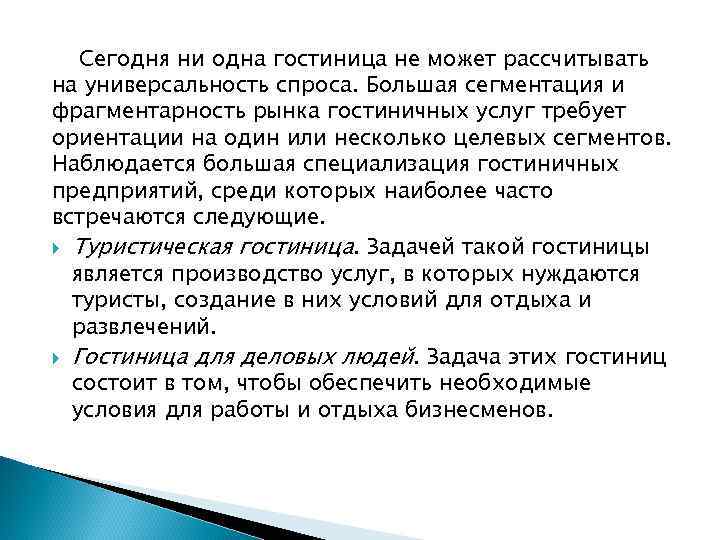 Сегодня ни одна гостиница не может рассчитывать на универсальность спроса. Большая сегментация и фрагментарность рынка гостиничных услуг требует ориентации на один или несколько целевых сегментов. Наблюдается большая специализация гостиничных предприятий, среди которых наиболее часто встречаются следующие.

Туристическая гостиница. Задачей такой гостиницы является производство услуг, в которых нуждаются туристы, создание в них условий для отдыха и развлечений.

Гостиница для деловых людей. Задача этих гостиниц состоит в том, чтобы обеспечить необходимые условия для работы и отдыха бизнесменов.